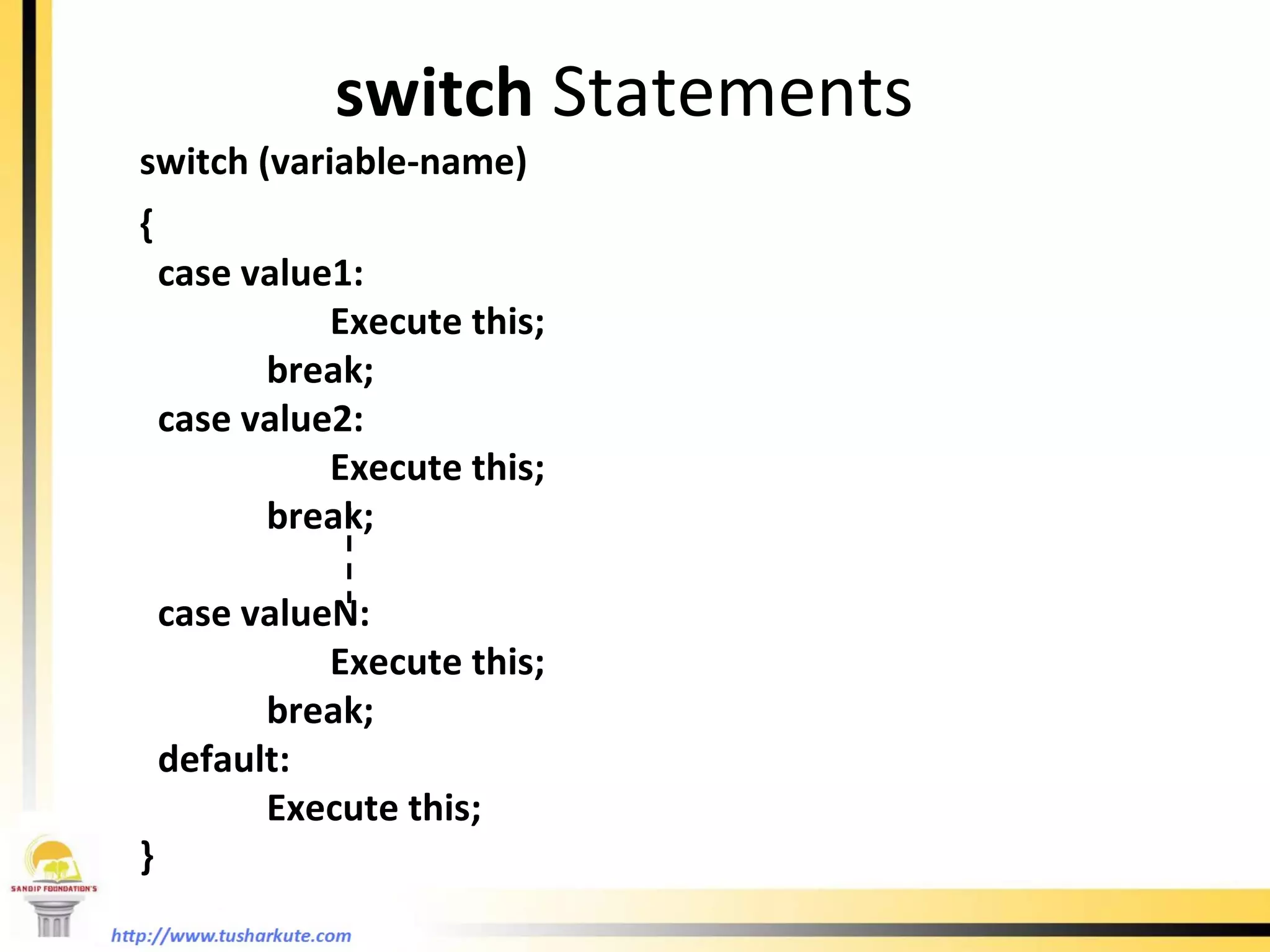 switch Statements

switch (variable-name)
{
case value1:
Execute this;
break;
case value2:
Execute this;
break;

case valueN:
Execute this;
break;
default:
Execute this;
}

SANDIP FOUNDATION'S

http://www.tusharkute.com